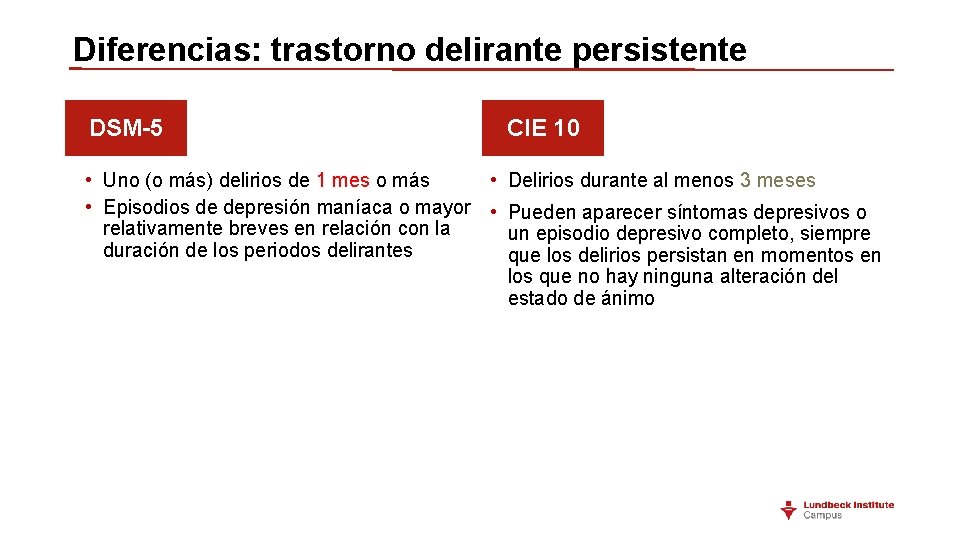 Diferencias: trastorno delirante persistente

DSM-5

• Uno (o más) delirios de 1 mes o más
• Episodios de depresión maníaca o mayor relativamente breves en relación con la duración de los periodos delirantes

CIE 10

• Delirios durante al menos 3 meses
• Pueden aparecer síntomas depresivos o un episodio depresivo completo, siempre que los delirios persistan en momentos en los que no hay ninguna alteración del estado de ánimo

Lundbeck Institute Campus